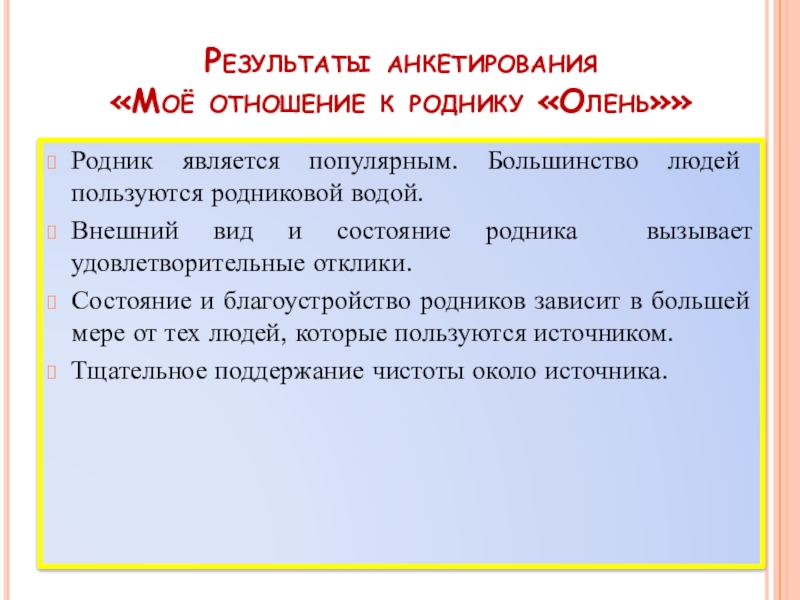 Результаты анкетирования
«Моё отношение к роднику «Олень»»

Родник является популярным. Большинство людей пользуются родниковой водой.

Внешний вид и состояние родника вызывает удовлетворительные отклики.

Состояние и благоустройство родников зависит в большей мере от тех людей, которые пользуются источником.

Тщательное поддержание чистоты около источника.